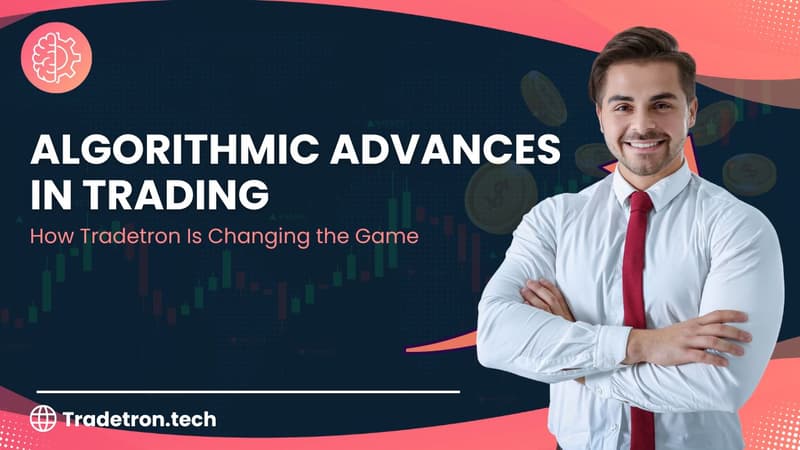 ALGORITHMIC ADVANCES IN TRADING

How Tradetron Is Changing the Game

Tradetron.tech